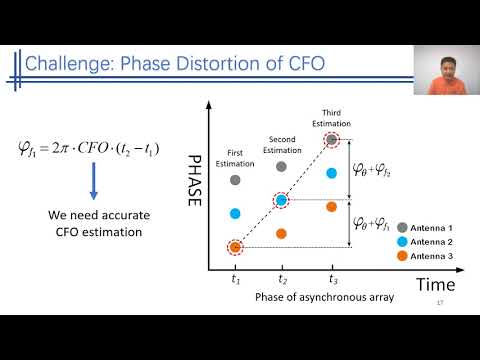 Challenge: Phase Distortion of CFO

$\varphi_{f_1} = 2\pi \cdot CFO \cdot (t_2 - t_1)$

We need accurate CFO estimation

PHASE

First Estimation

Second Estimation

Third Estimation

$\varphi_\theta + \varphi_{f_2}$

$\varphi_\theta + \varphi_{f_1}$

Antenna 1
Antenna 2
Antenna 3

$t_1$ $t_2$ $t_3$

Time

Phase of asynchronous array

17